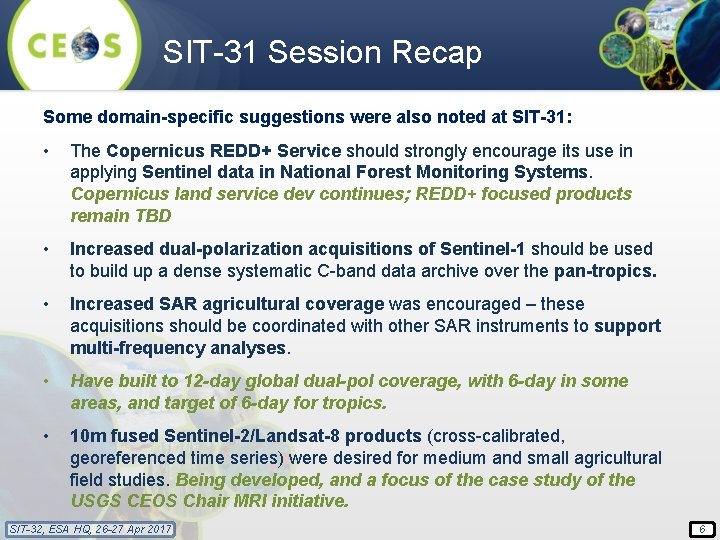 CEOS

SIT-31 Session Recap

Some domain-specific suggestions were also noted at SIT-31:

• The Copernicus REDD+ Service should strongly encourage its use in applying Sentinel data in National Forest Monitoring Systems. Copernicus land service dev continues; REDD+ focused products remain TBD

• Increased dual-polarization acquisitions of Sentinel-1 should be used to build up a dense systematic C-band data archive over the pan-tropics.

• Increased SAR agricultural coverage was encouraged – these acquisitions should be coordinated with other SAR instruments to support multi-frequency analyses.

• Have built to 12-day global dual-pol coverage, with 6-day in some areas, and target of 6-day for tropics.

• 10m fused Sentinel-2/Landsat-8 products (cross-calibrated, georeferenced time series) were desired for medium and small agricultural field studies. Being developed, and a focus of the case study of the USGS CEOS Chair MRI initiative.

SIT-32, ESA HQ, 26-27 Apr 2017

6